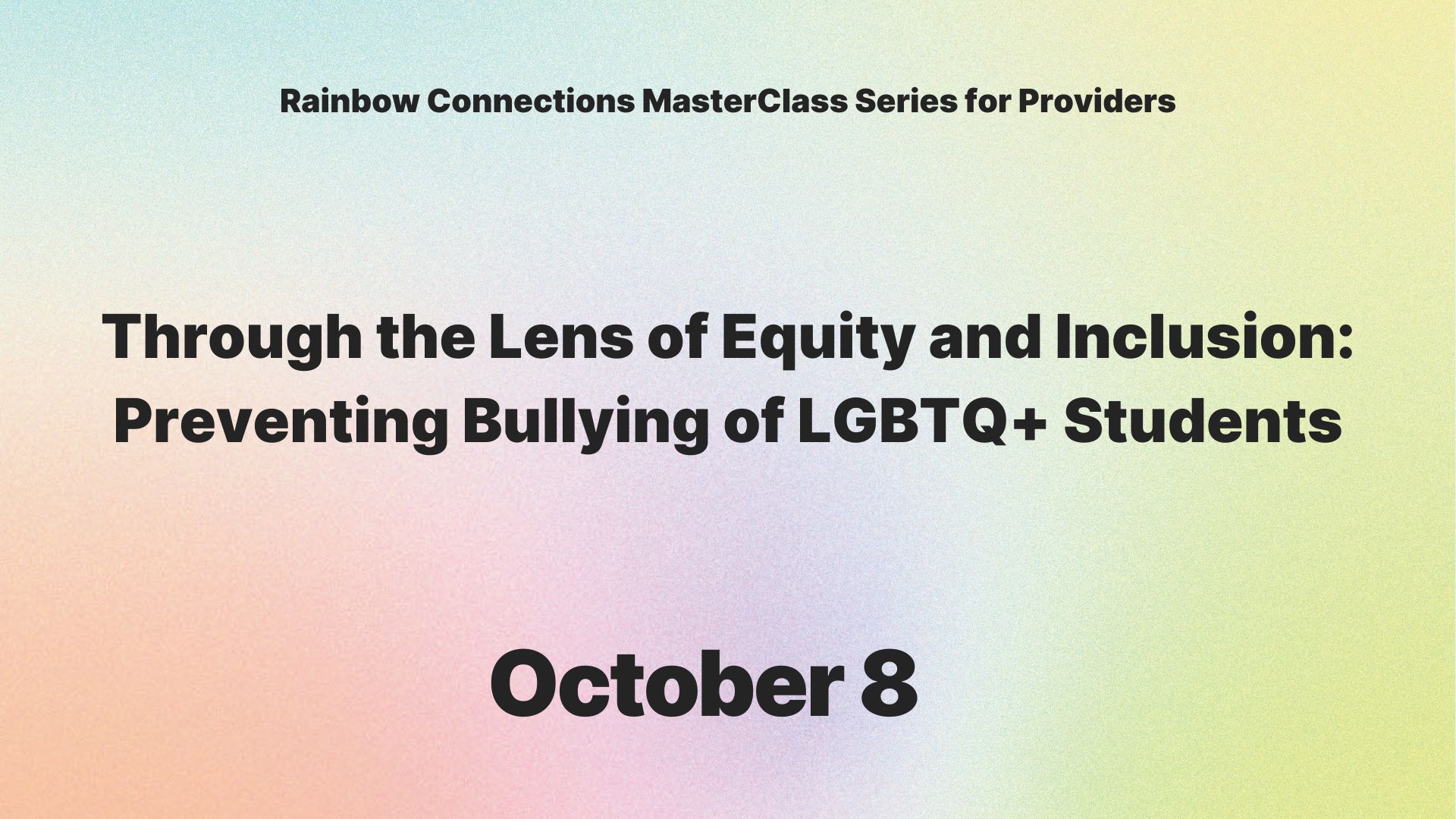 Rainbow Connections MasterClass Series for Providers

Through the Lens of Equity and Inclusion: Preventing Bullying of LGBTQ+ Students

October 8